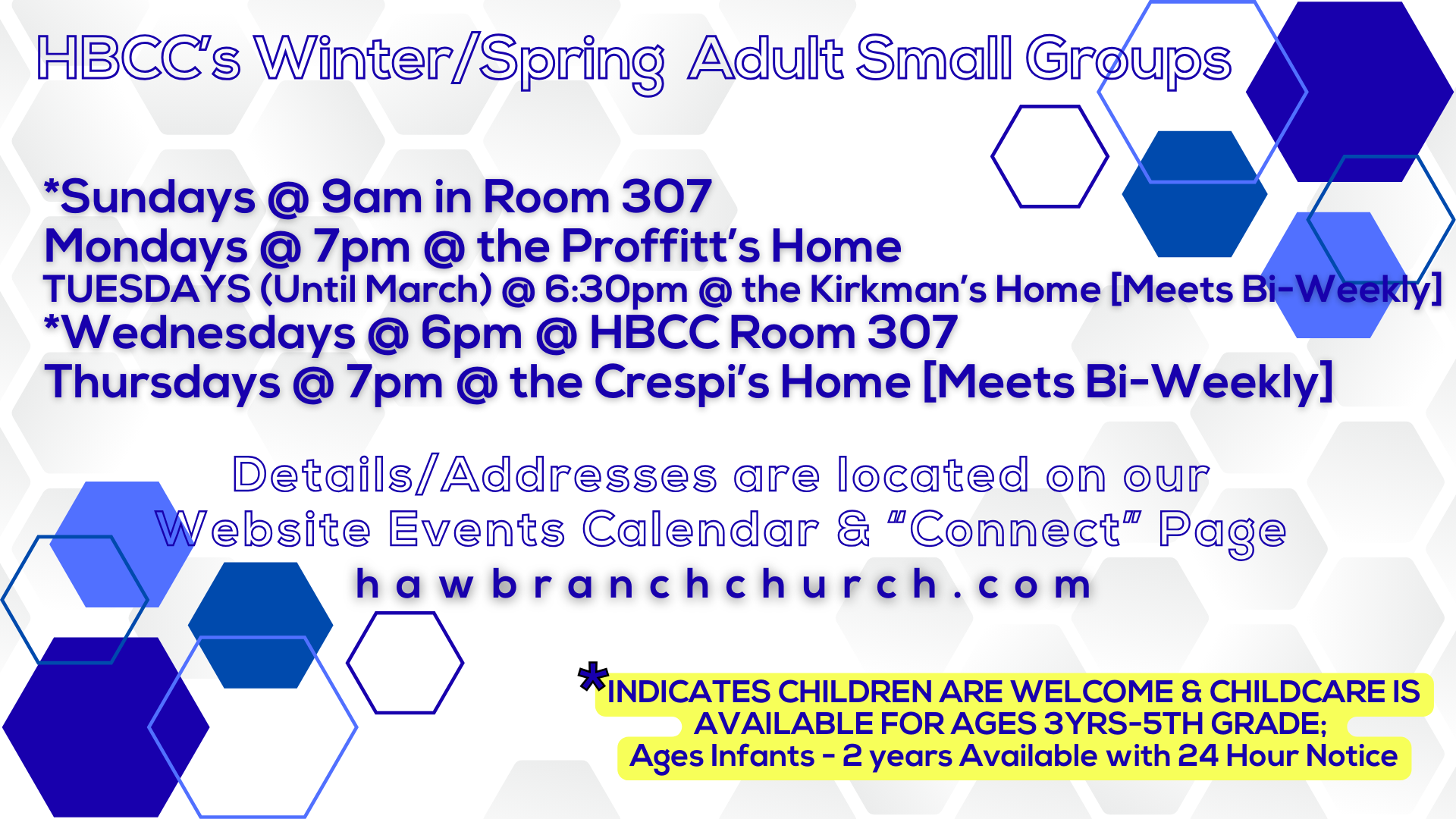 HBCC's Winter/Spring Adult Small Groups

*Sundays @ 9am in Room 307
Mondays @ 7pm @ the Proffitt's Home
TUESDAYS (Until March) @ 6:30pm @ the Kirkman's Home [Meets Bi-Weekly]
*Wednesdays @ 6pm @ HBCC Room 307
Thursdays @ 7pm @ the Crespi's Home [Meets Bi-Weekly]

Details/Addresses are located on our Website Events Calendar & "Connect" Page
hawbranchchurch.com

*INDICATES CHILDREN ARE WELCOME & CHILDCARE IS AVAILABLE FOR AGES 3YRS-5TH GRADE;
Ages Infants - 2 years Available with 24 Hour Notice